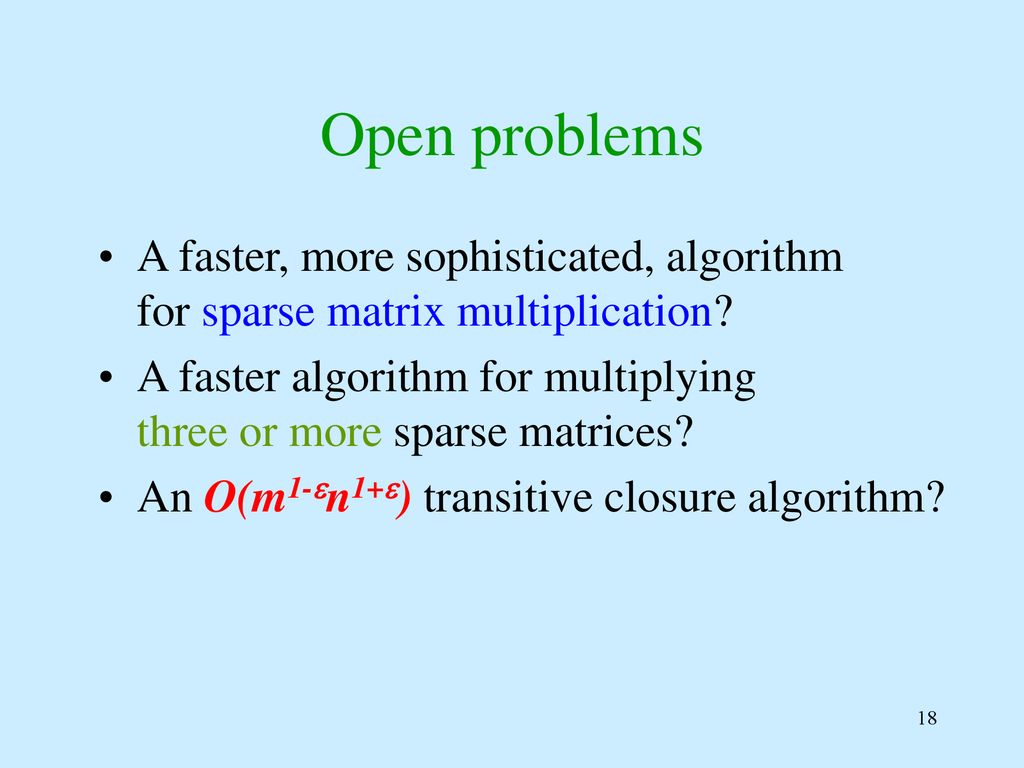 Open problems

• A faster, more sophisticated, algorithm for sparse matrix multiplication?

• A faster algorithm for multiplying three or more sparse matrices?

• An $O(m^{1-\varepsilon}n^{1+\varepsilon})$ transitive closure algorithm?

18